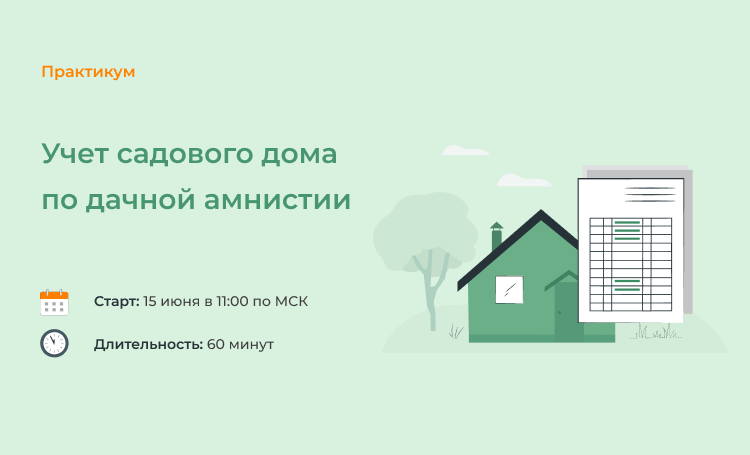 Практикум

Учет садового дома по дачной амнистии

Старт: 15 июня в 11:00 по МСК

Длительность: 60 минут